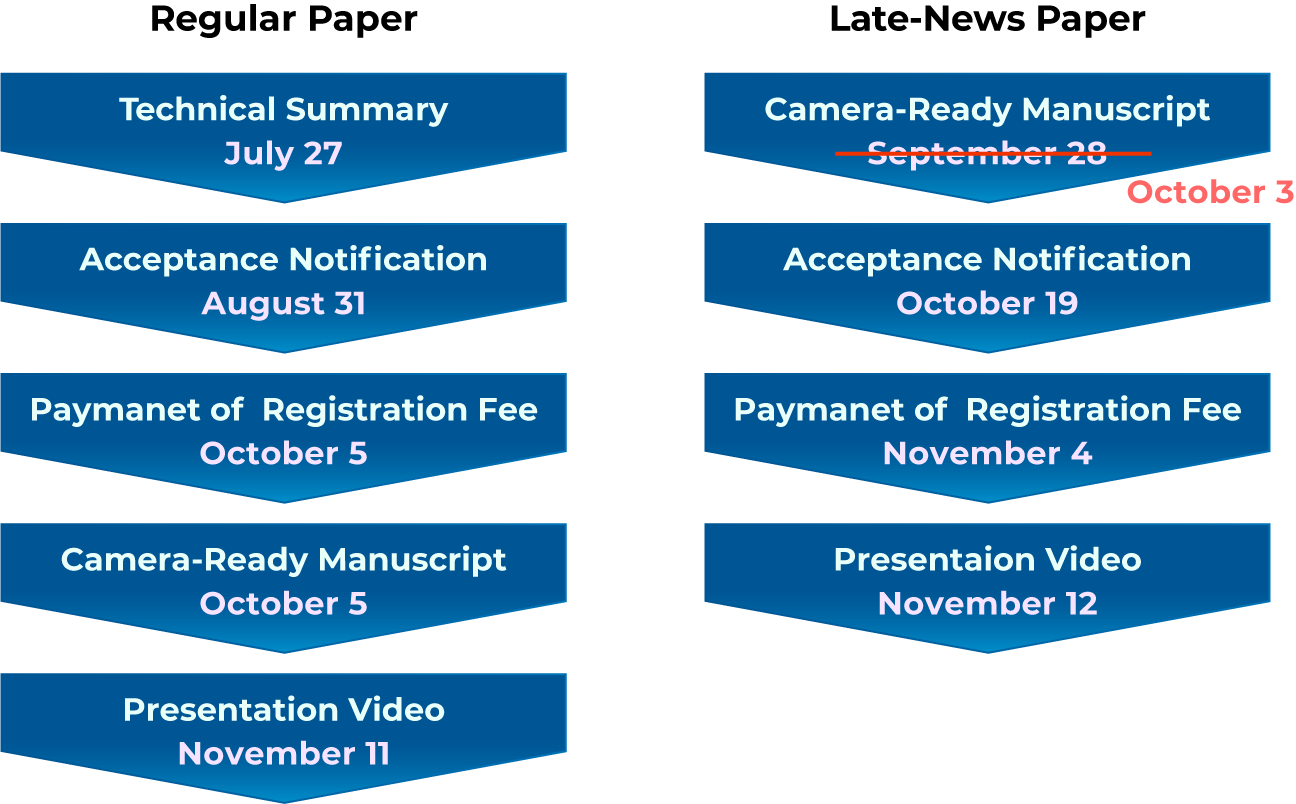 Regular Paper

Technical Summary
July 27

Acceptance Notification
August 31

Paymanet of Registration Fee
October 5

Camera-Ready Manuscript
October 5

Presentation Video
November 11

Late-News Paper

Camera-Ready Manuscript
~~September 28~~
October 3

Acceptance Notification
October 19

Paymanet of Registration Fee
November 4

Presentaion Video
November 12